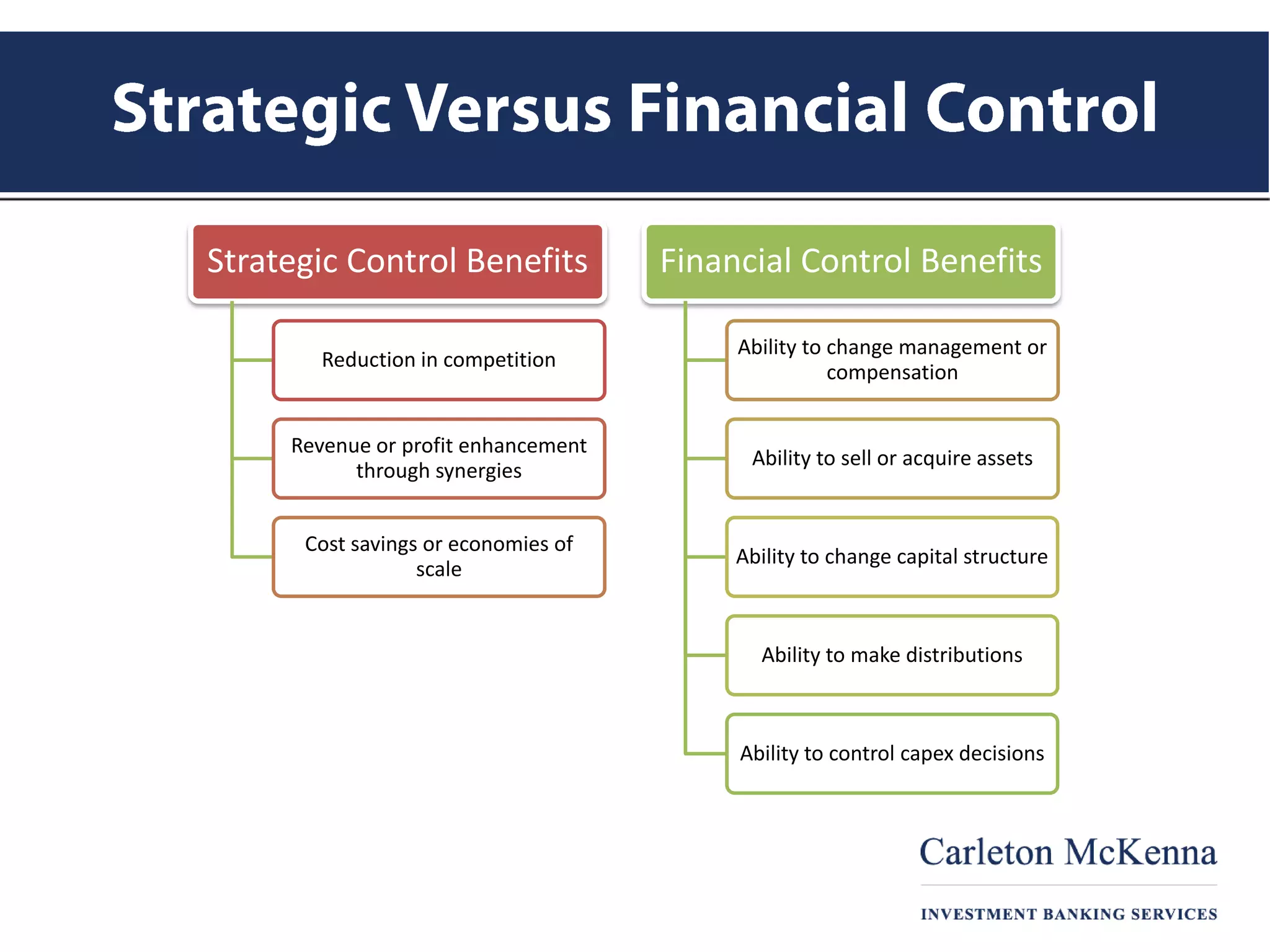 Strategic Versus Financial Control

Strategic Control Benefits

Reduction in competition

Revenue or profit enhancement through synergies

Cost savings or economies of scale

Financial Control Benefits

Ability to change management or compensation

Ability to sell or acquire assets

Ability to change capital structure

Ability to make distributions

Ability to control capex decisions

Carleton McKenna

INVESTMENT BANKING SERVICES